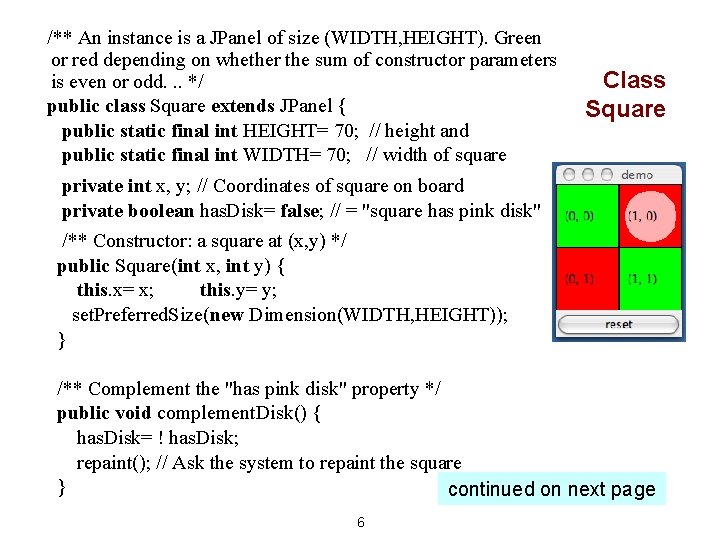 /** An instance is a JPanel of size (WIDTH,HEIGHT). Green or red depending on whether the sum of constructor parameters is even or odd. .. */
public class Square extends JPanel {
public static final int HEIGHT= 70; // height and
public static final int WIDTH= 70; // width of square

private int x, y; // Coordinates of square on board
private boolean hasDisk= false; // = "square has pink disk"

/** Constructor: a square at (x,y) */
public Square(int x, int y) {
this.x= x; this.y= y;
setPreferredSize(new Dimension(WIDTH,HEIGHT));
}

/** Complement the "has pink disk" property */
public void complementDisk() {
hasDisk= ! hasDisk;
repaint(); // Ask the system to repaint the square
}

Class Square

demo

(0, 0)

(1, 0)

(0, 1)

(1, 1)

reset

continued on next page

6